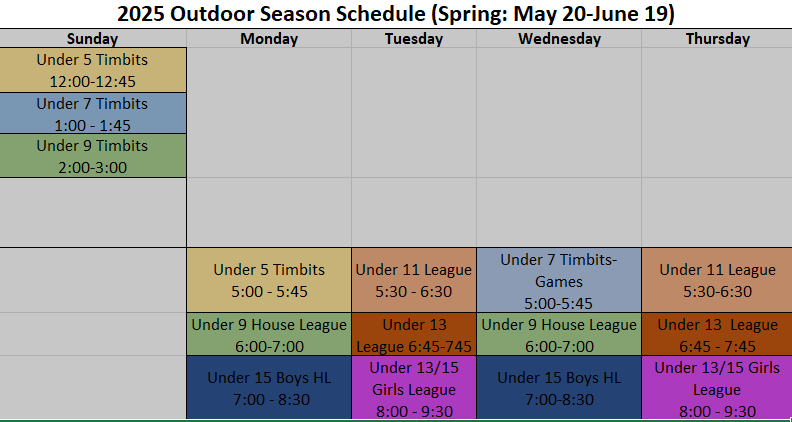 2025 Outdoor Season Schedule (Spring: May 20-June 19)

| Sunday | Monday | Tuesday | Wednesday | Thursday |
|---|---|---|---|---|
| Under 5 Timbits 12:00-12:45 | | | | |
| Under 7 Timbits 1:00 - 1:45 | | | | |
| Under 9 Timbits 2:00-3:00 | | | | |
| | | | | |
| | Under 5 Timbits 5:00 - 5:45 | Under 11 League 5:30 - 6:30 | Under 7 Timbits-Games 5:00-5:45 | Under 11 League 5:30-6:30 |
| | Under 9 House League 6:00-7:00 | Under 13 League 6:45-745 | Under 9 House League 6:00-7:00 | Under 13 League 6:45 - 7:45 |
| | Under 15 Boys HL 7:00 - 8:30 | Under 13/15 Girls League 8:00 - 9:30 | Under 15 Boys HL 7:00-8:30 | Under 13/15 Girls League 8:00 - 9:30 |